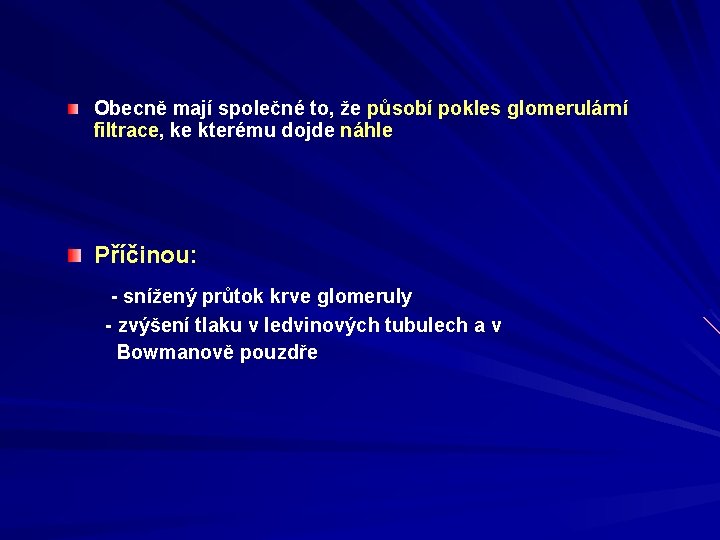 Obecně mají společné to, že působí pokles glomerulární filtrace, ke kterému dojde náhle

Příčinou:

- snížený průtok krve glomeruly
- zvýšení tlaku v ledvinových tubulech a v Bowmanově pouzdře